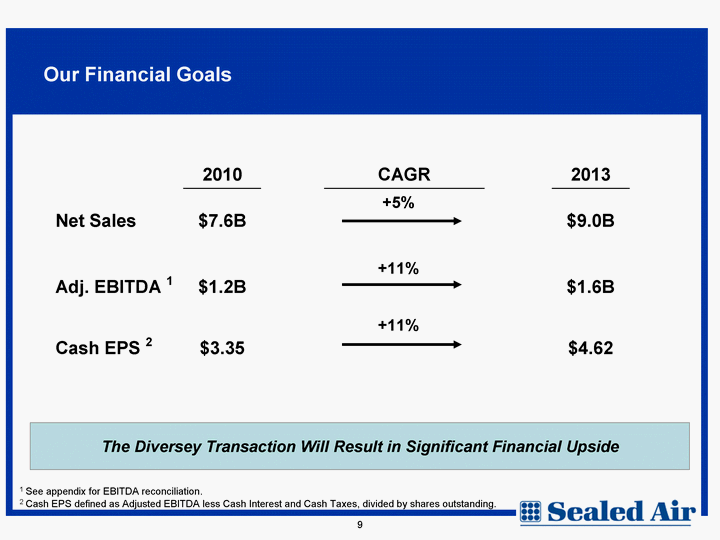 Our Financial Goals

| | 2010 | CAGR | 2013 |
|---|---|---|---|
| Net Sales | \$7.6B | +5% | \$9.0B |
| Adj. EBITDA $^1$ | \$1.2B | +11% | \$1.6B |
| Cash EPS $^2$ | \$3.35 | +11% | \$4.62 |

The Diversey Transaction Will Result in Significant Financial Upside

$^1$ See appendix for EBITDA reconciliation.
$^2$ Cash EPS defined as Adjusted EBITDA less Cash Interest and Cash Taxes, divided by shares outstanding.

Sealed Air

9